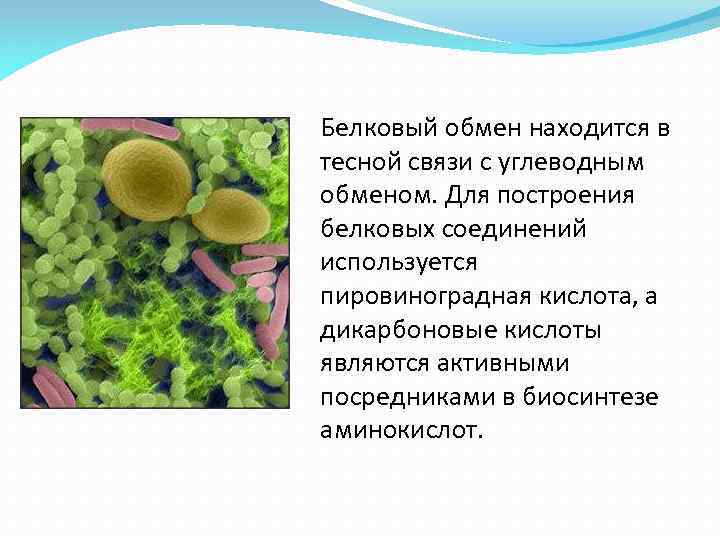 Белковый обмен находится в тесной связи с углеводным обменом. Для построения белковых соединений используется пировиноградная кислота, а дикарбоновые кислоты являются активными посредниками в биосинтезе аминокислот.